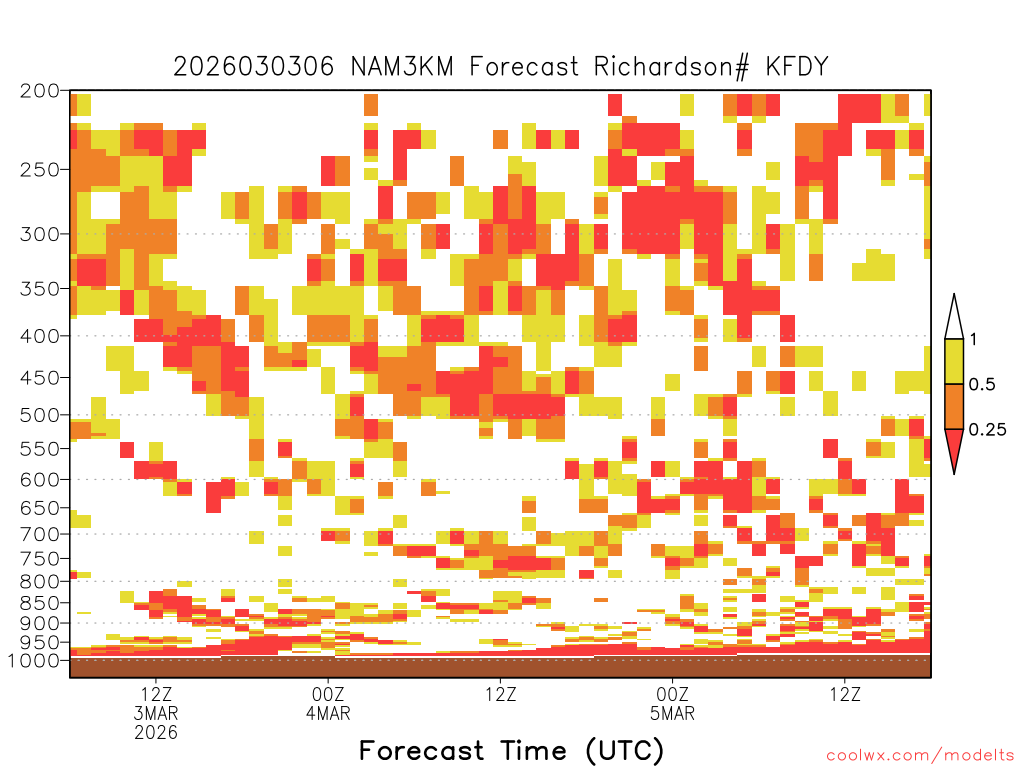 2026030306 NAM3KM Forecast Richardson# KFDY

200
250
300
350
400
450
500
550
600
650
700
750
800
850
900
950
1000

1
0.5
0.25

12Z
3MAR
2026

00Z
4MAR

12Z

00Z
5MAR

12Z

Forecast Time (UTC)

coolwx.com/modelts